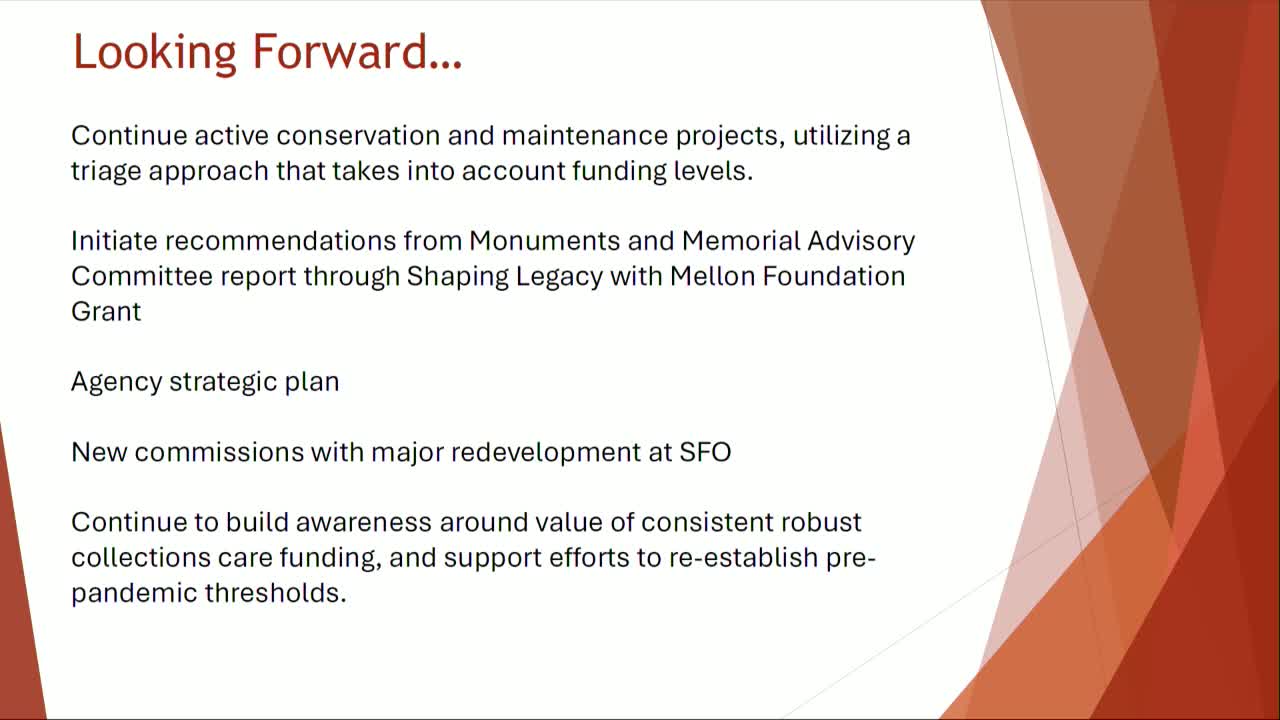 Looking Forward...

Continue active conservation and maintenance projects, utilizing a triage approach that takes into account funding levels.

Initiate recommendations from Monuments and Memorial Advisory Committee report through Shaping Legacy with Mellon Foundation Grant

Agency strategic plan

New commissions with major redevelopment at SFO

Continue to build awareness around value of consistent robust collections care funding, and support efforts to re-establish pre-pandemic thresholds.